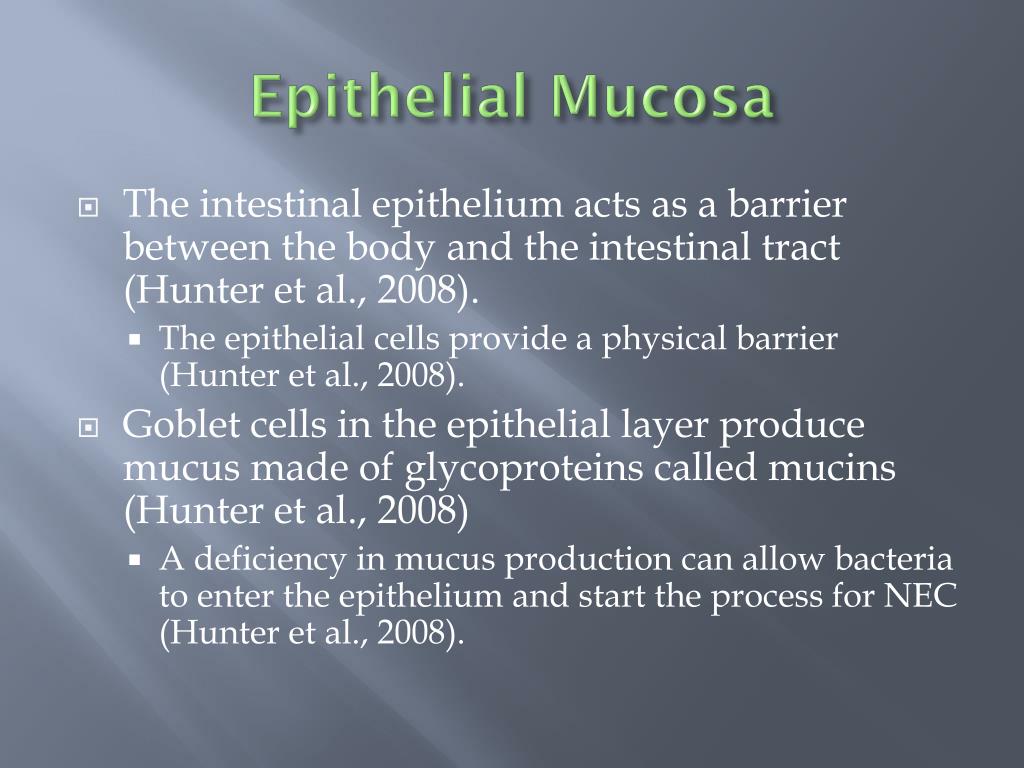 Epithelial Mucosa

The intestinal epithelium acts as a barrier between the body and the intestinal tract (Hunter et al., 2008).

The epithelial cells provide a physical barrier (Hunter et al., 2008).

Goblet cells in the epithelial layer produce mucus made of glycoproteins called mucins (Hunter et al., 2008)

A deficiency in mucus production can allow bacteria to enter the epithelium and start the process for NEC (Hunter et al., 2008).